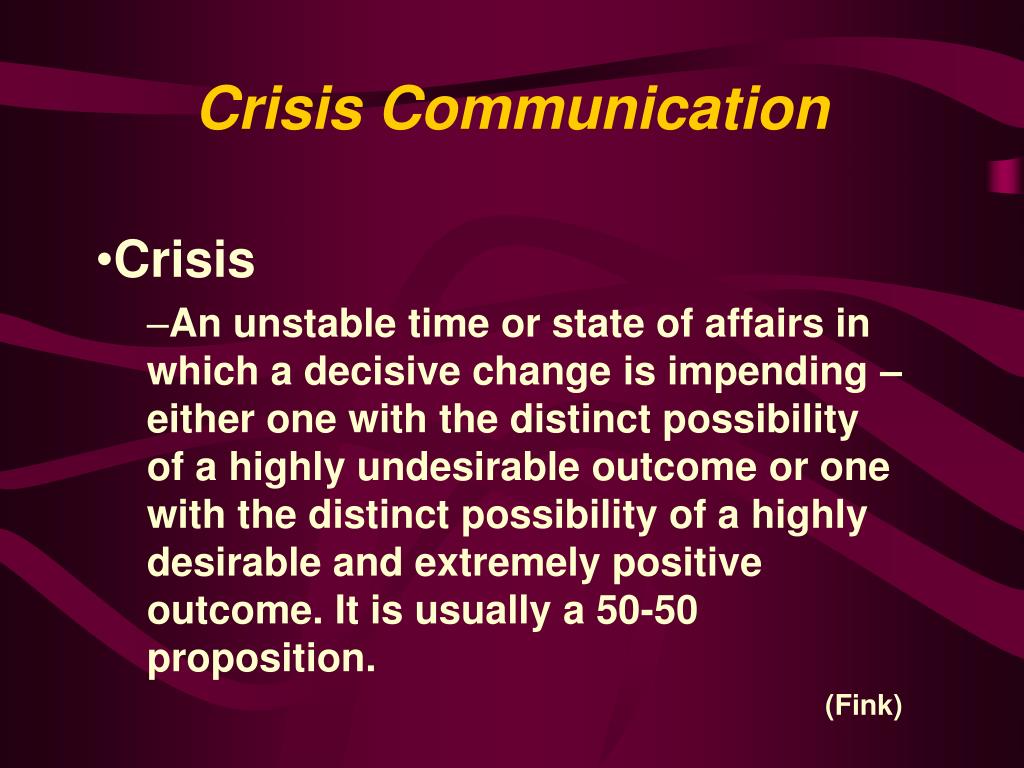 Crisis Communication

•Crisis

–An unstable time or state of affairs in which a decisive change is impending – either one with the distinct possibility of a highly undesirable outcome or one with the distinct possibility of a highly desirable and extremely positive outcome. It is usually a 50-50 proposition.

(Fink)